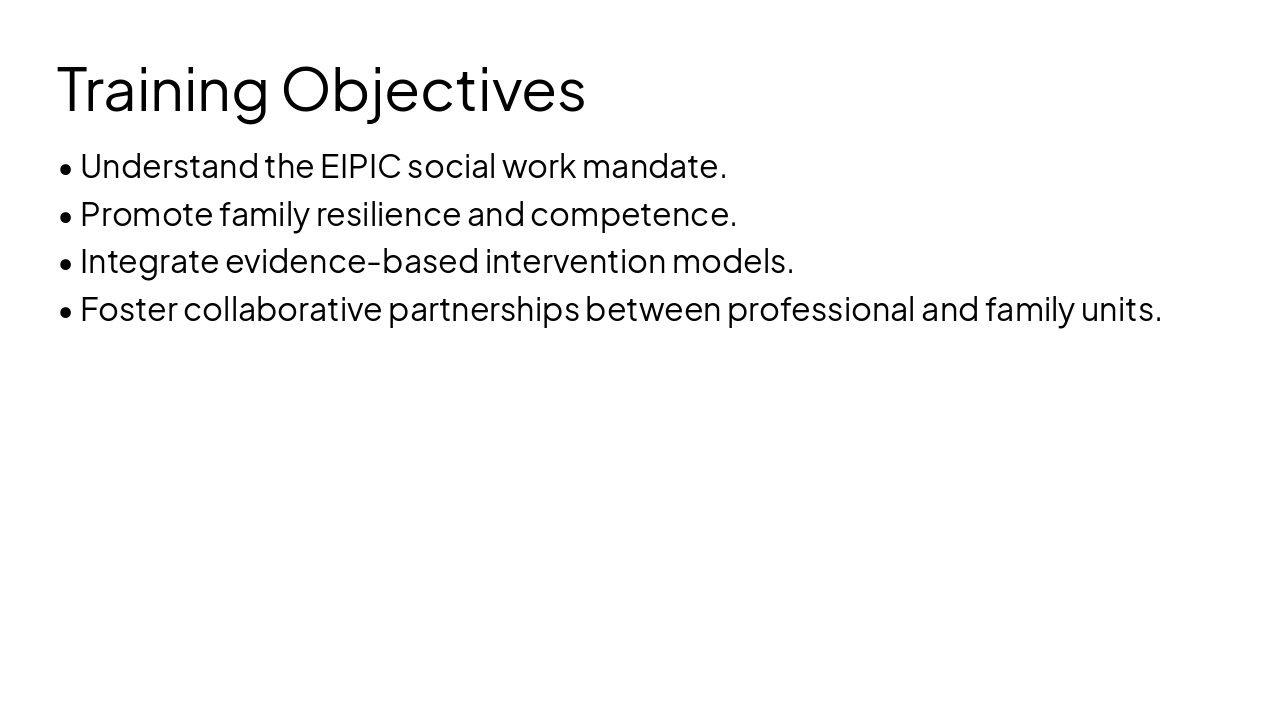 Training Objectives

• Understand the EIPIC social work mandate.
• Promote family resilience and competence.
• Integrate evidence-based intervention models.
• Foster collaborative partnerships between professional and family units.